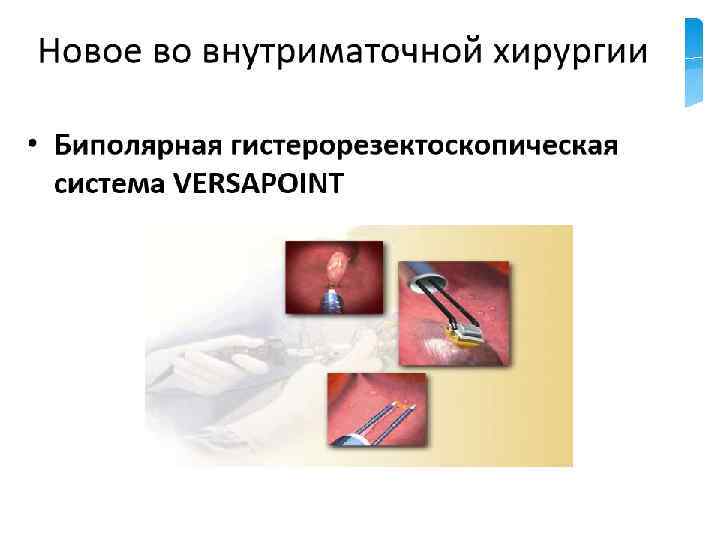 Новое во внутриматочной хирургии

• Биполярная гистерорезектоскопическая система VERSAPOINT